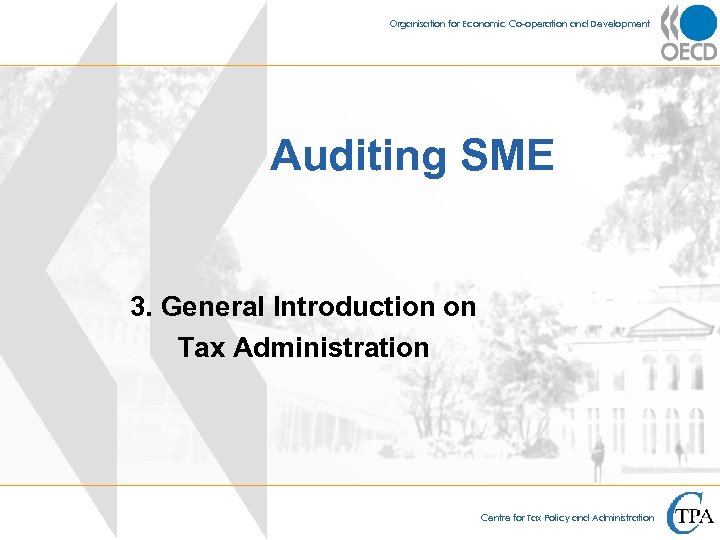 Organisation for Economic Co-operation and Development

OECD

Auditing SME

3. General Introduction on Tax Administration

Centre for Tax Policy and Administration

CTPA